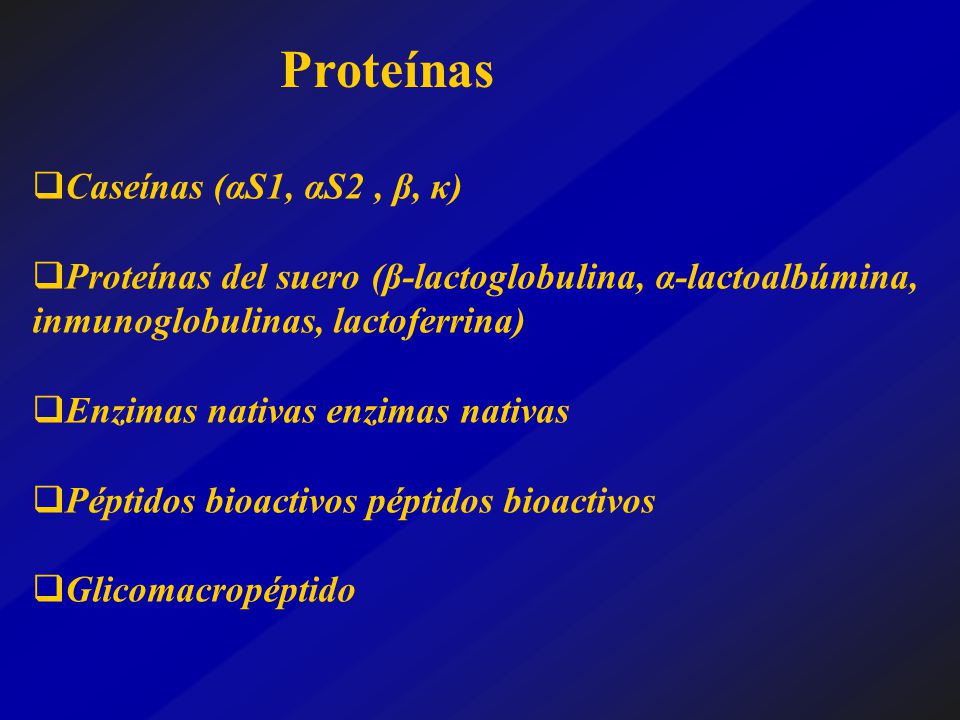 Proteínas

❑Caseínas (αS1, αS2 , β, κ)

❑Proteínas del suero (β-lactoglobulina, α-lactoalbúmina, inmunoglobulinas, lactoferrina)

❑Enzimas nativas enzimas nativas

❑Péptidos bioactivos péptidos bioactivos

❑Glicomacropéptido